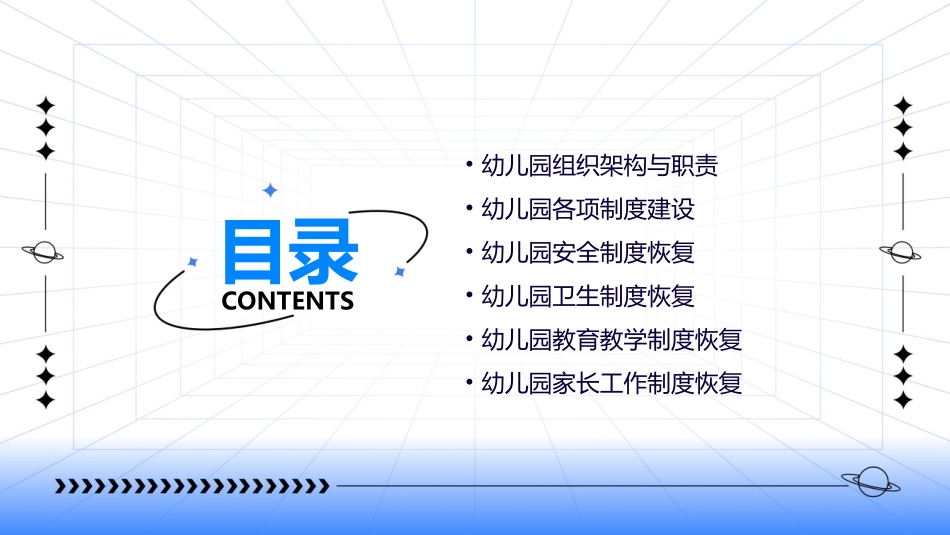 目录
CONTENTS

• 幼儿园组织架构与职责
• 幼儿园各项制度建设
• 幼儿园安全制度恢复
• 幼儿园卫生制度恢复
• 幼儿园教育教学制度恢复
• 幼儿园家长工作制度恢复